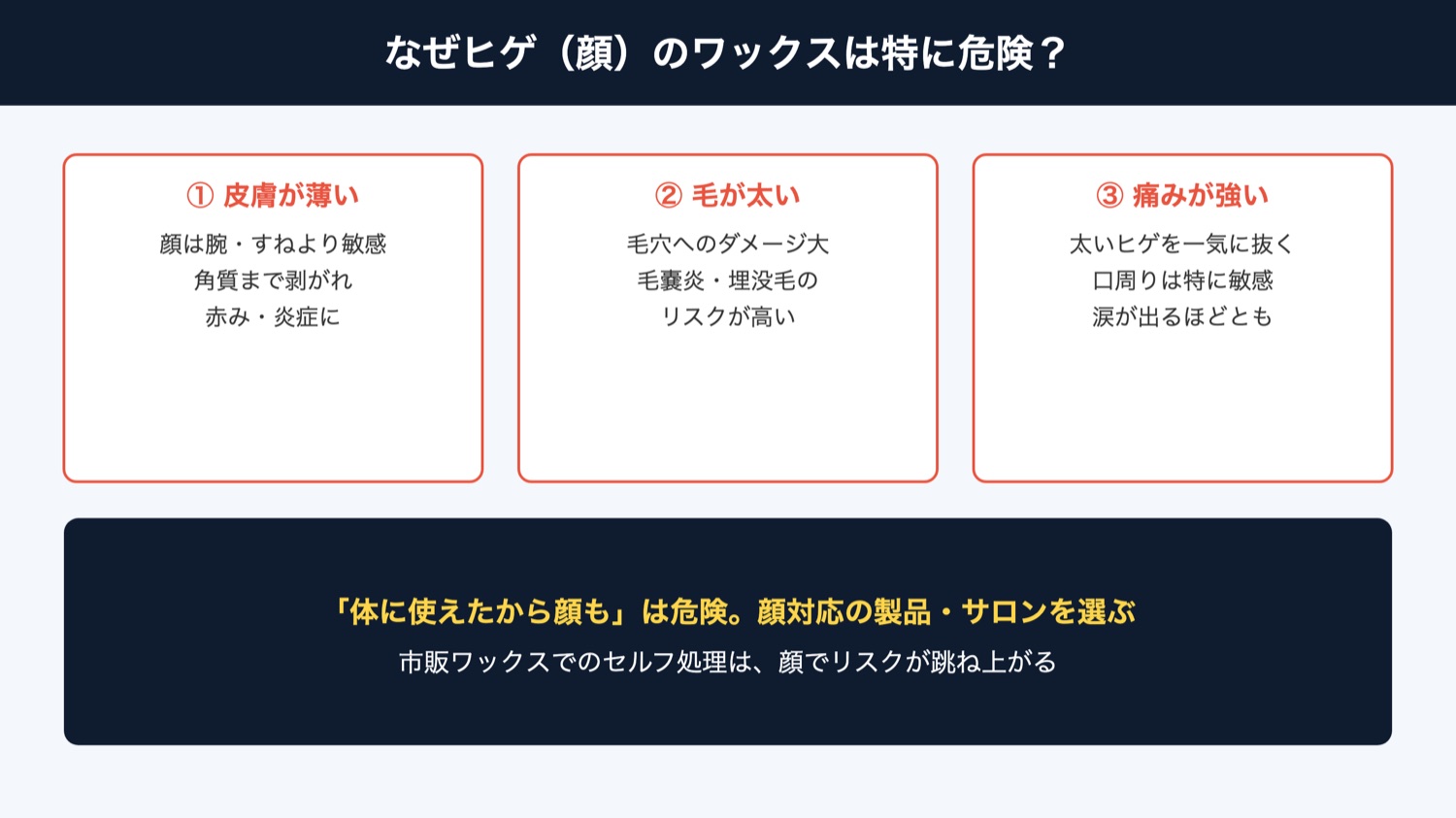 なぜヒゲ（顔）のワックスは特に危険？

① 皮膚が薄い

顔は腕・すねより敏感
角質まで剥がれ
赤み・炎症に

② 毛が太い

毛穴へのダメージ大
毛嚢炎・埋没毛の
リスクが高い

③ 痛みが強い

太いヒゲを一気に抜く
口周りは特に敏感
涙が出るほどとも

「体に使えたから顔も」は危険。顔対応の製品・サロンを選ぶ

市販ワックスでのセルフ処理は、顔でリスクが跳ね上がる